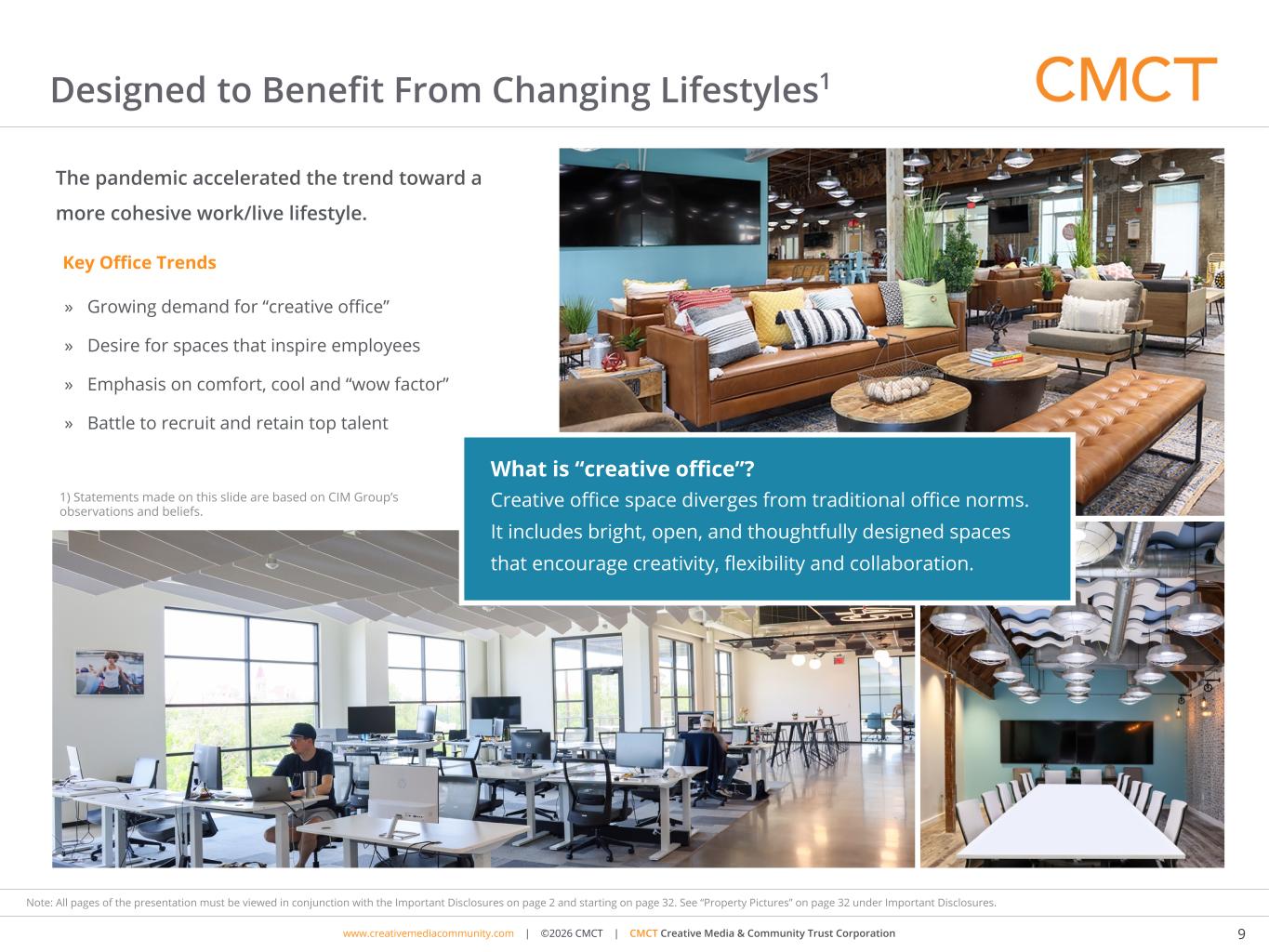 Designed to Benefit From Changing Lifestyles$^1$

CMCT

The pandemic accelerated the trend toward a more cohesive work/live lifestyle.

Key Office Trends

» Growing demand for “creative office”

» Desire for spaces that inspire employees

» Emphasis on comfort, cool and “wow factor”

» Battle to recruit and retain top talent

1) Statements made on this slide are based on CIM Group’s observations and beliefs.

What is “creative office”?
Creative office space diverges from traditional office norms. It includes bright, open, and thoughtfully designed spaces that encourage creativity, flexibility and collaboration.

Note: All pages of the presentation must be viewed in conjunction with the Important Disclosures on page 2 and starting on page 32. See “Property Pictures” on page 32 under Important Disclosures.

www.creativemediacommunity.com | ©2026 CMCT | CMCT Creative Media & Community Trust Corporation

9